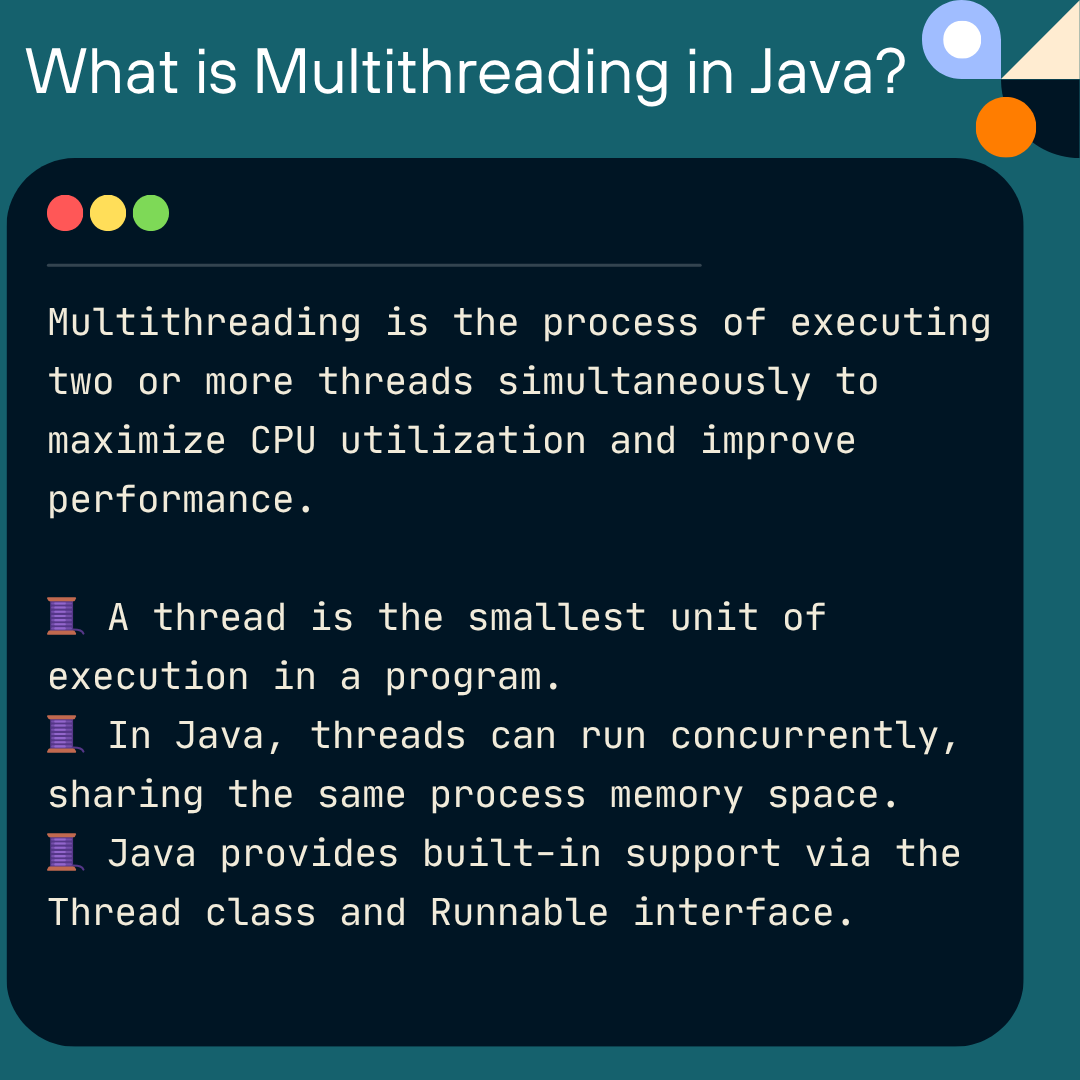 What is Multithreading in Java?

Multithreading is the process of executing two or more threads simultaneously to maximize CPU utilization and improve performance.

🧵 A thread is the smallest unit of execution in a program.
🧵 In Java, threads can run concurrently, sharing the same process memory space.
🧵 Java provides built-in support via the Thread class and Runnable interface.